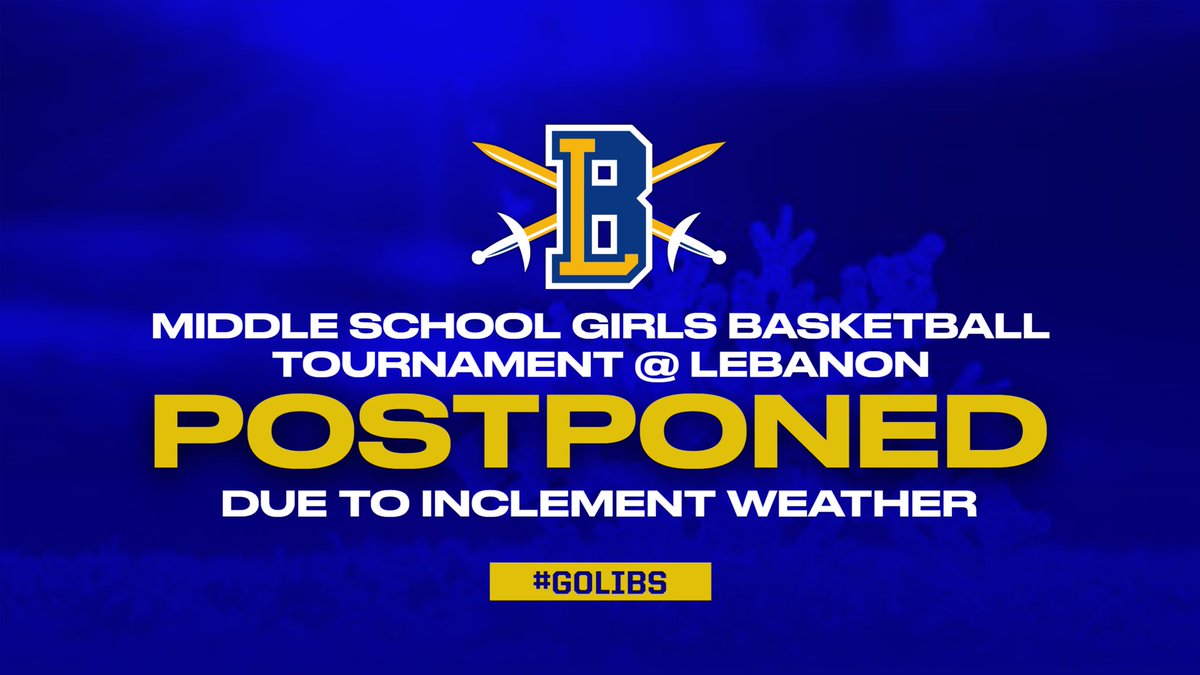 LB

MIDDLE SCHOOL GIRLS BASKETBALL TOURNAMENT @ LEBANON

POSTPONED

DUE TO INCLEMENT WEATHER

#GOLIBS